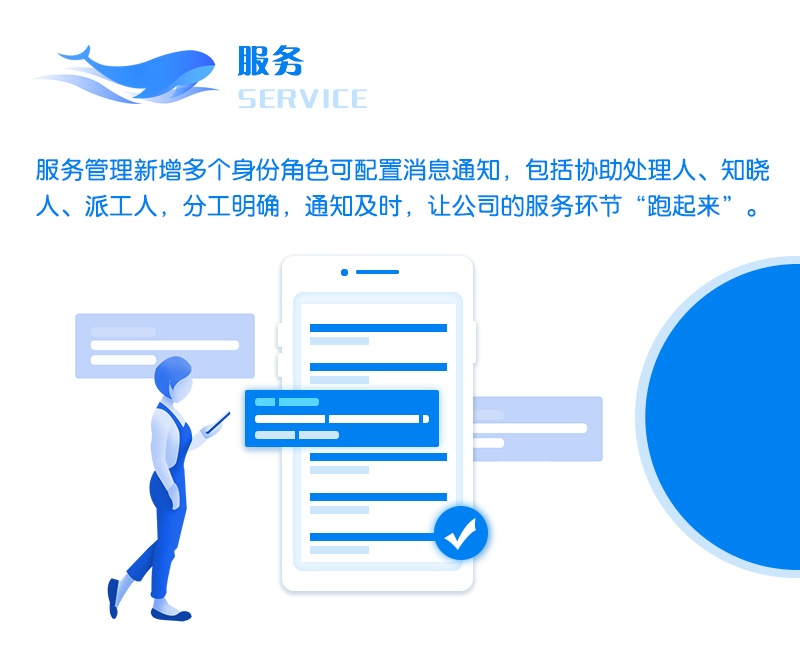 服务
SERVICE

服务管理新增多个身份角色可配置消息通知，包括协助处理人、知晓人、派工人，分工明确，通知及时，让公司的服务环节“跑起来”。